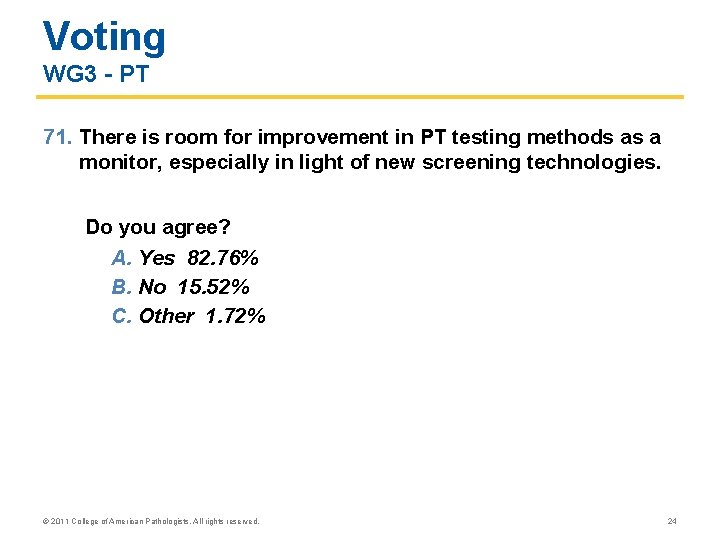 Voting
WG3 - PT

71. There is room for improvement in PT testing methods as a monitor, especially in light of new screening technologies.

Do you agree?

A. Yes 82.76%
B. No 15.52%
C. Other 1.72%

© 2011 College of American Pathologists. All rights reserved.

24